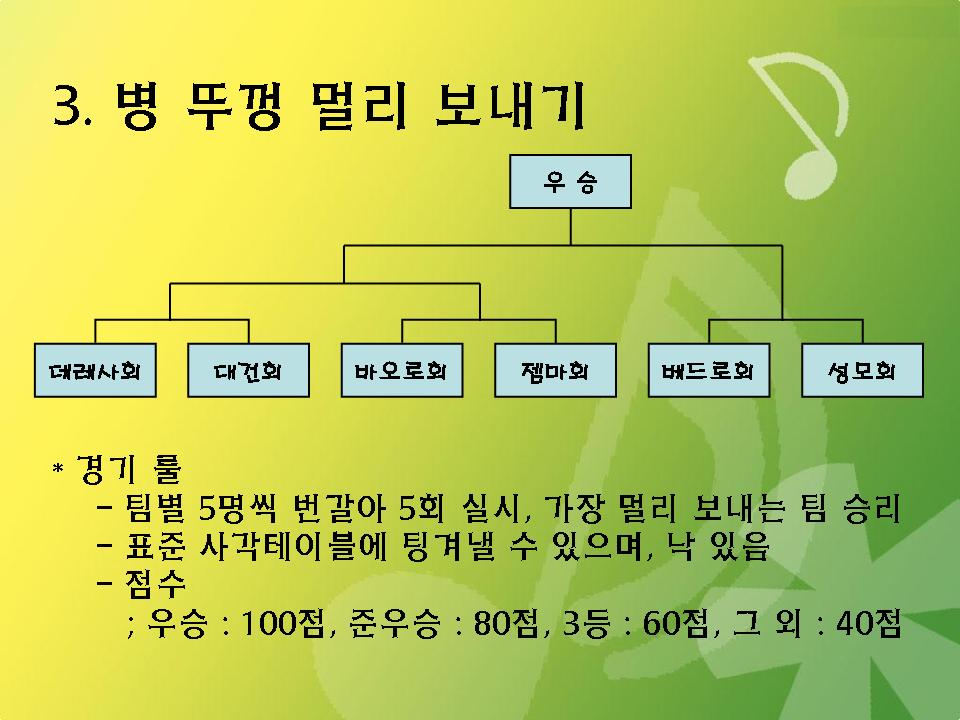 3. 병 뚜껑 멀리 보내기

우 승

대래사회

대건회

바오로회

젬마회

배드로회

성모회

* 경기 룰
- 팀별 5명씩 번갈아 5회 실시, 가장 멀리 보내는 팀 승리
- 표준 사각테이블에 팅겨낼 수 있으며, 낙 있음
- 점수
; 우승 : 100점, 준우승 : 80점, 3등 : 60점, 그 외 : 40점